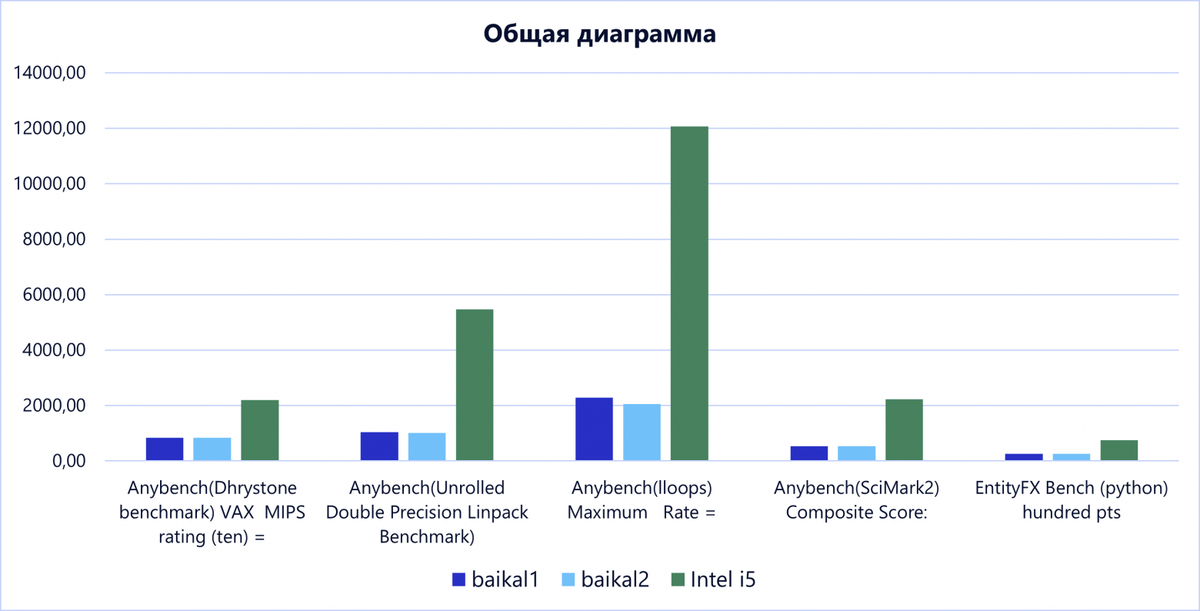 Общая диаграмма

14000,00
12000,00
10000,00
8000,00
6000,00
4000,00
2000,00
0,00

Anybench(Dhrystone benchmark) VAX MIPS rating (ten) =

Anybench(Unrolled Double Precision Linpack Benchmark)

Anybench(lloops) Maximum Rate =

Anybench(SciMark2) Composite Score:

EntityFX Bench (python) hundred pts

baikal1 baikal2 Intel i5